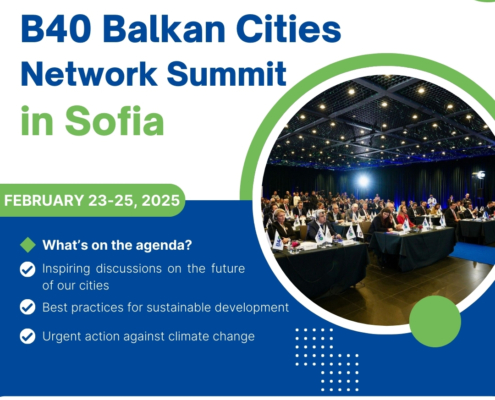 B40 Balkan Cities Network Summit in Sofia

FEBRUARY 23-25, 2025

What's on the agenda?

Inspiring discussions on the future of our cities

Best practices for sustainable development

Urgent action against climate change